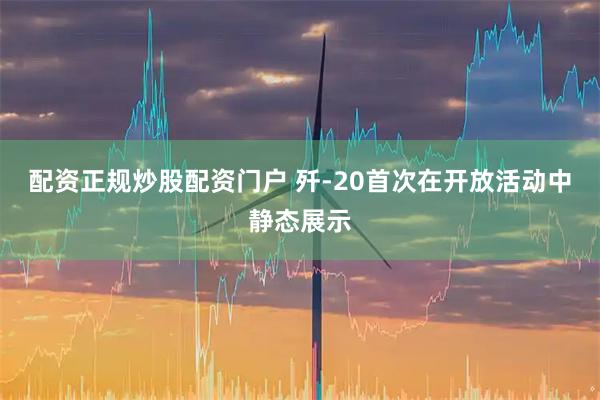 配资正规炒股配资门户 歼-20首次在开放活动中静态展示